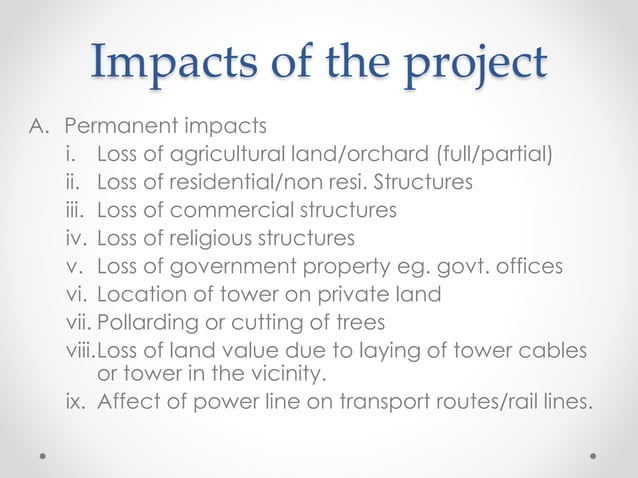 Impacts of the project

A. Permanent impacts

i. Loss of agricultural land/orchard (full/partial)
ii. Loss of residential/non resi. Structures
iii. Loss of commercial structures
iv. Loss of religious structures
v. Loss of government property eg. govt. offices
vi. Location of tower on private land
vii. Pollarding or cutting of trees
viii. Loss of land value due to laying of tower cables or tower in the vicinity.
ix. Affect of power line on transport routes/rail lines.